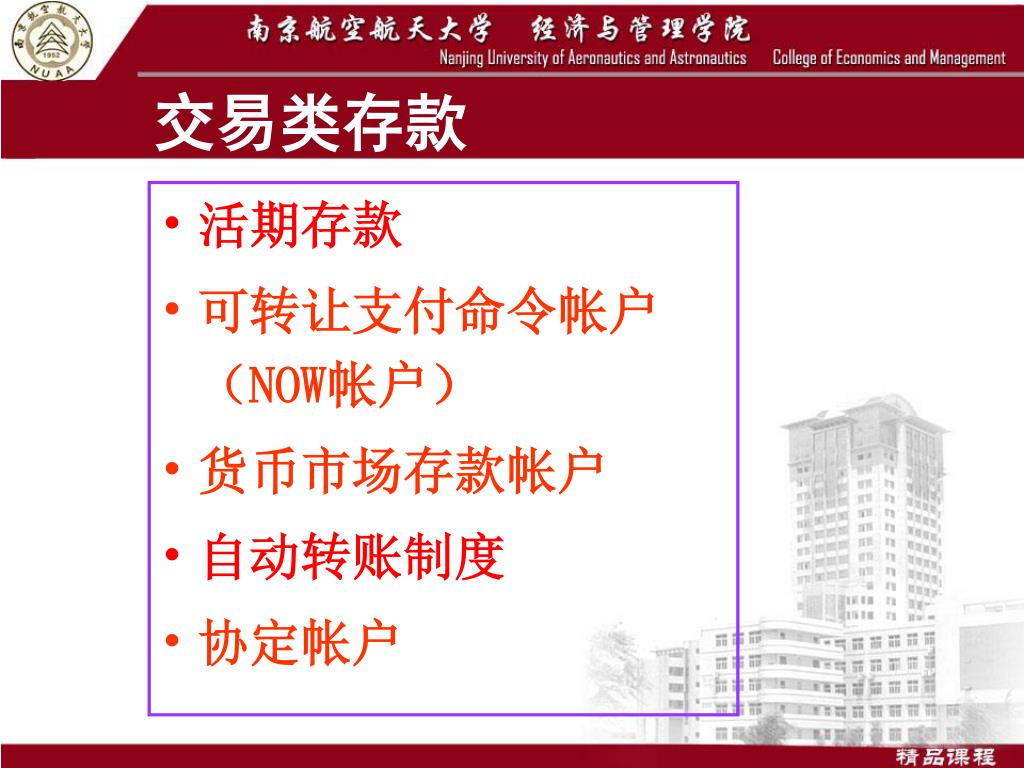 南京航空航天大学 1952 NUAA

南京航空航天大学 经济与管理学院
Nanjing University of Aeronautics and Astronautics College of Economics and Management

交易类存款

• 活期存款
• 可转让支付命令帐户（NOW帐户）
• 货币市场存款帐户
• 自动转账制度
• 协定帐户

精品课程